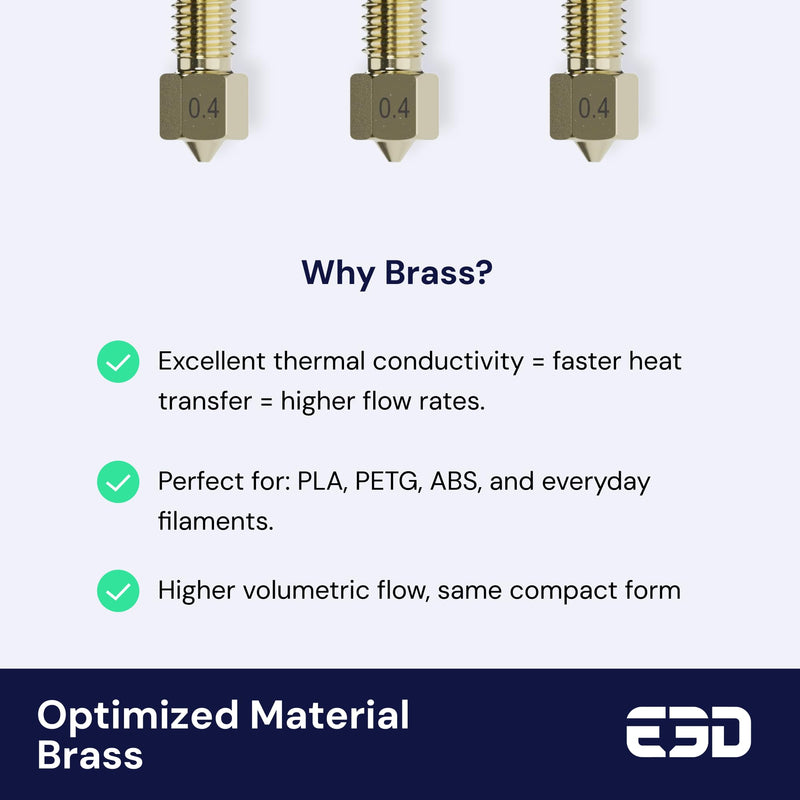 0.4 0.4 0.4

Why Brass?

Excellent thermal conductivity = faster heat transfer = higher flow rates.

Perfect for: PLA, PETG, ABS, and everyday filaments.

Higher volumetric flow, same compact form

Optimized Material Brass

E3D